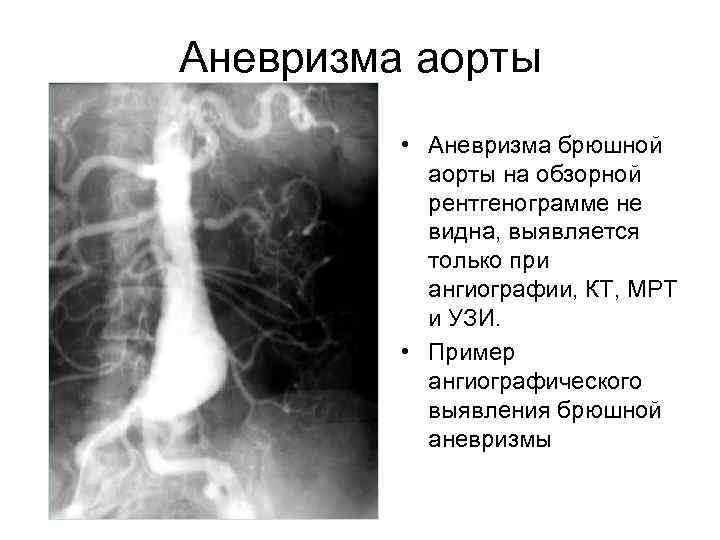 Аневризма аорты

• Аневризма брюшной аорты на обзорной рентгенограмме не видна, выявляется только при ангиографии, КТ, МРТ и УЗИ.

• Пример ангиографического выявления брюшной аневризмы